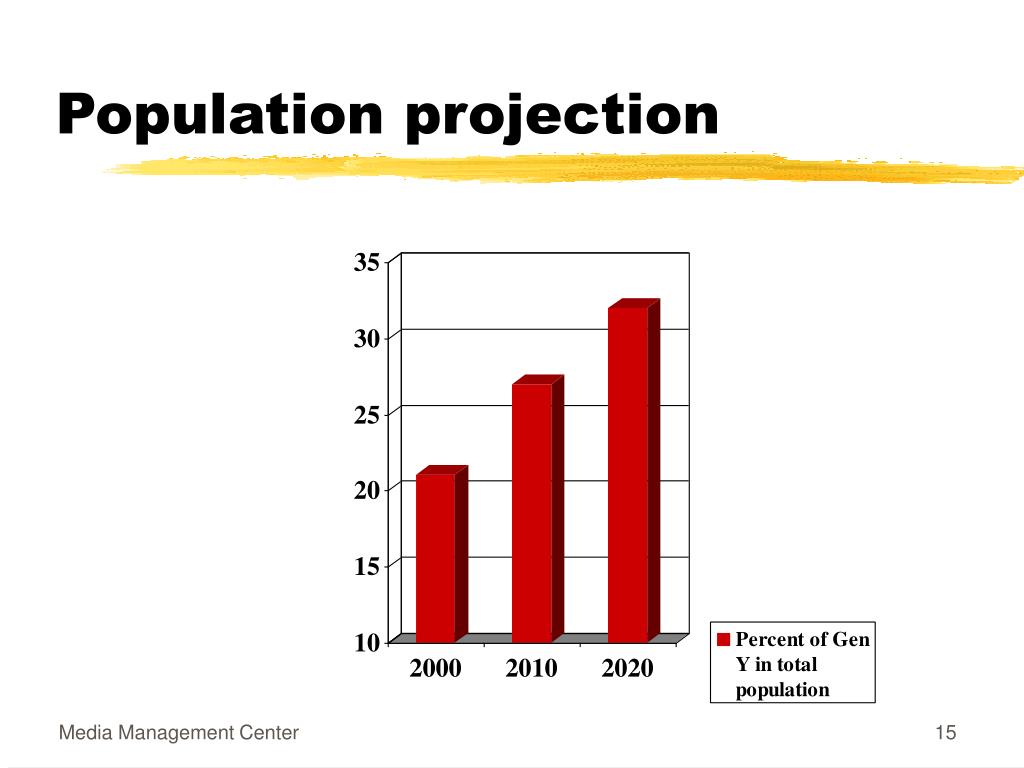 Population projection

35
30
25
20
15
10

2000 2010 2020

Percent of Gen Y in total population

Media Management Center

15